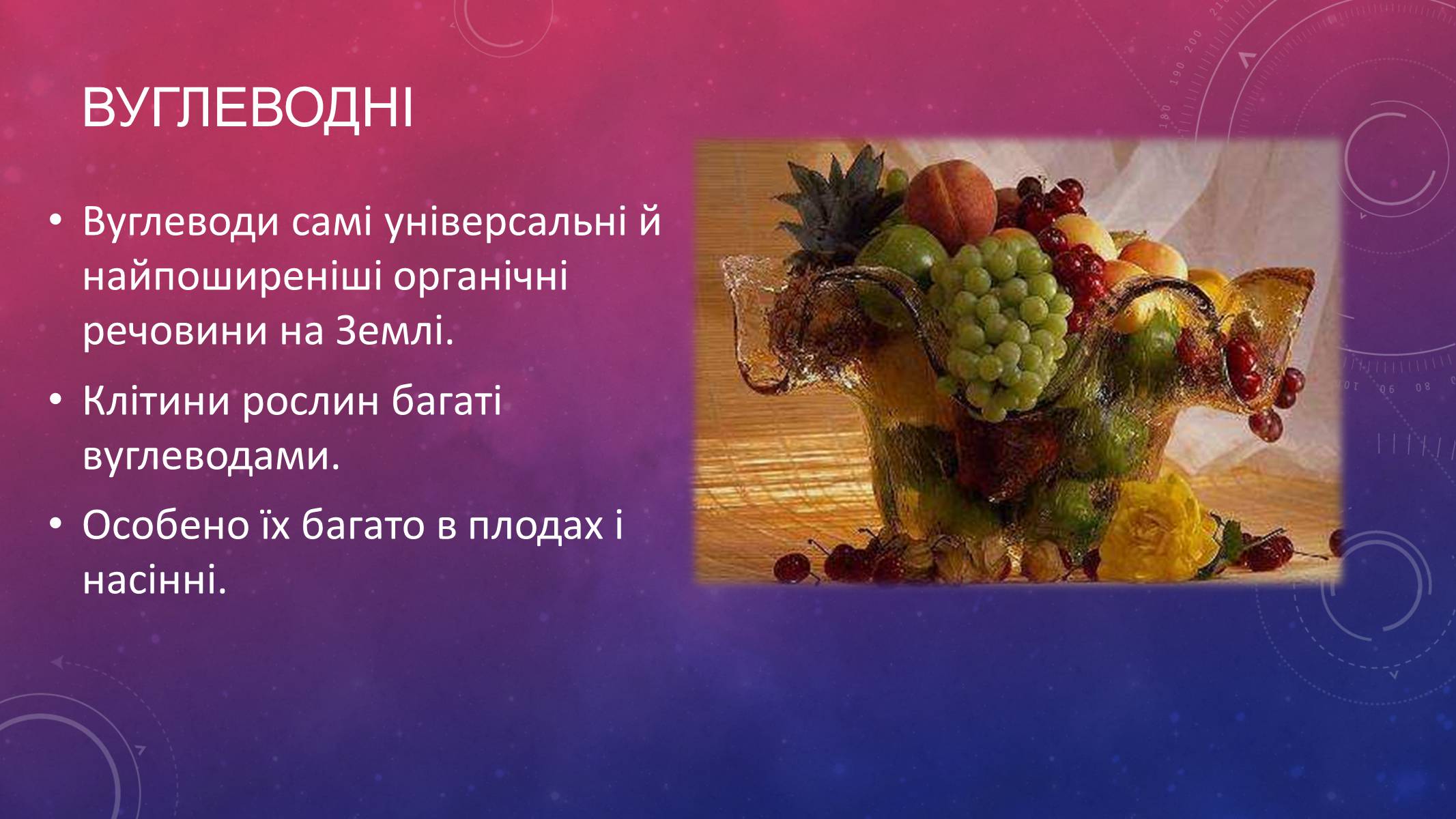 ВУГЛЕВОДНІ

• Вуглеводи самі універсальні й найпоширеніші органічні речовини на Землі.

• Клітини рослин багаті вуглеводами.

• Особено їх багато в плодах і насінні.